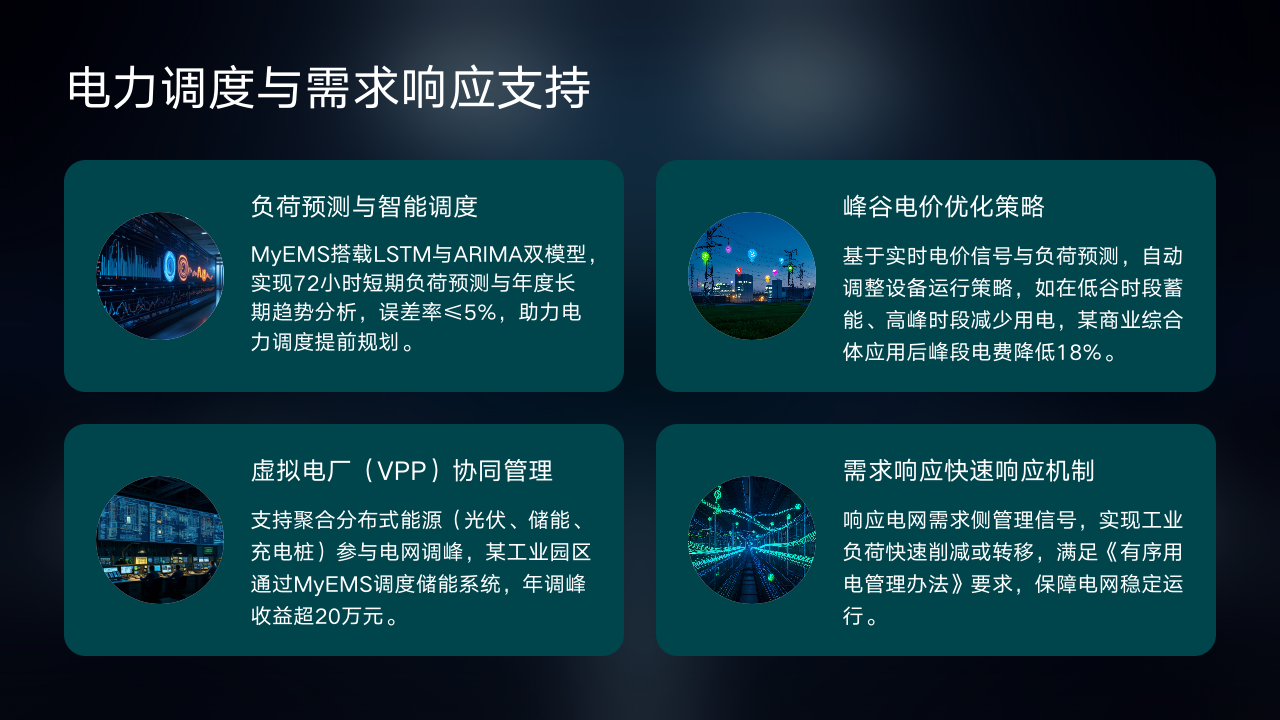 电力调度与需求响应支持

负荷预测与智能调度

MyEMS搭载LSTM与ARIMA双模型，实现72小时短期负荷预测与年度长期趋势分析，误差率≤5%，助力电力调度提前规划。

峰谷电价优化策略

基于实时电价信号与负荷预测，自动调整设备运行策略，如在低谷时段蓄能、高峰时段减少用电，某商业综合体应用后峰段电费降低18%。

虚拟电厂（VPP）协同管理

支持聚合分布式能源（光伏、储能、充电桩）参与电网调峰，某工业园区通过MyEMS调度储能系统，年调峰收益超20万元。

需求响应快速响应机制

响应电网需求侧管理信号，实现工业负荷快速削减或转移，满足《有序用电管理办法》要求，保障电网稳定运行。